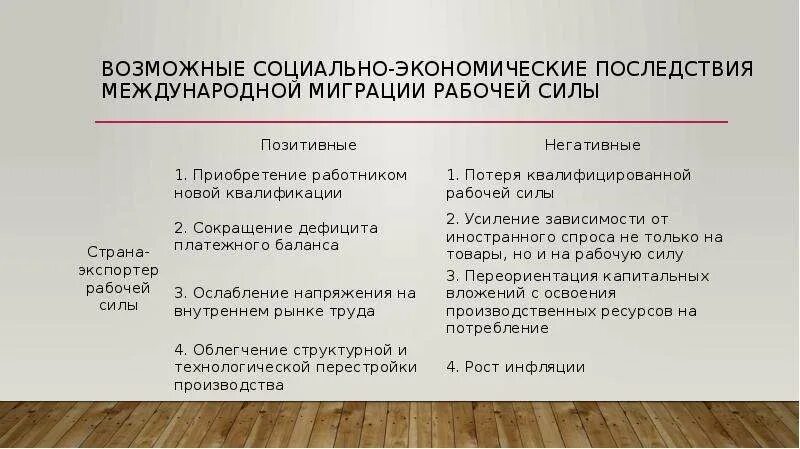 ВОЗМОЖНЫЕ СОЦИАЛЬНО-ЭКОНОМИЧЕСКИЕ ПОСЛЕДСТВИЯ МЕЖДУНАРОДНОЙ МИГРАЦИИ РАБОЧЕЙ СИЛЫ

| | Позитивные | Негативные |
|---|---|---|
| Страна-экспортер рабочей силы | 1. Приобретение работником новой квалификации | 1. Потеря квалифицированной рабочей силы |
| | 2. Сокращение дефицита платежного баланса | 2. Усиление зависимости от иностранного спроса не только на товары, но и на рабочую силу |
| | 3. Ослабление напряжения на внутреннем рынке труда | 3. Переориентация капитальных вложений с освоения производственных ресурсов на потребление |
| | 4. Облегчение структурной и технологической перестройки производства | 4. Рост инфляции |